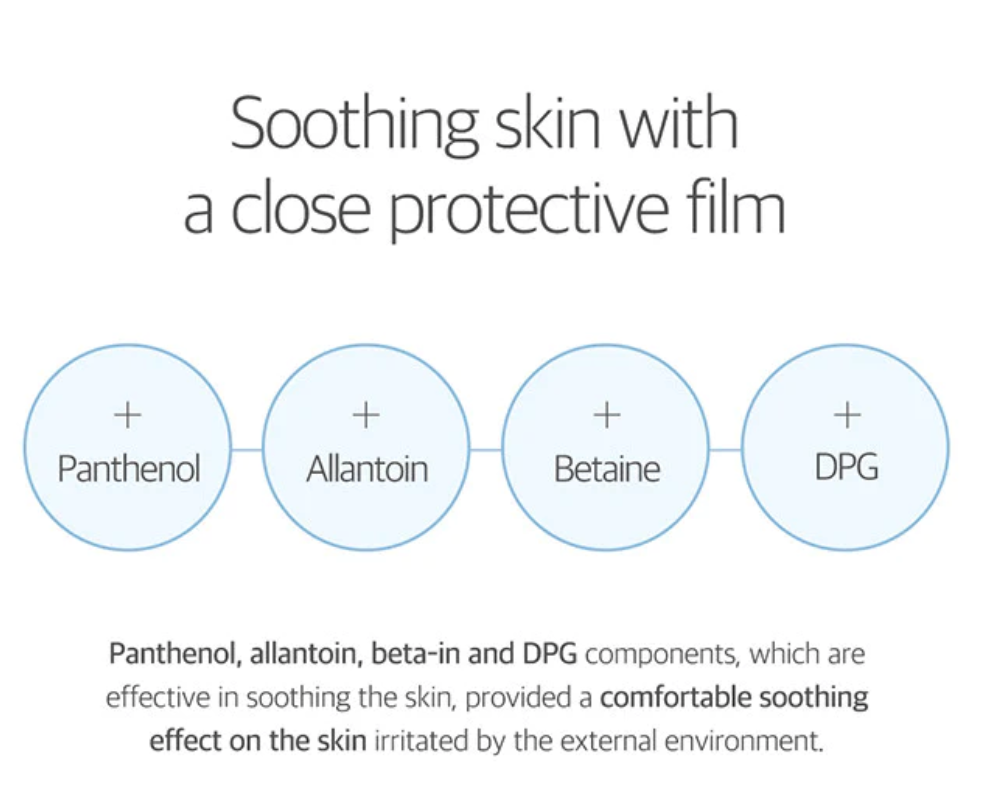 Soothing skin with a close protective film

+
Panthenol

+
Allantoin

+
Betaine

+
DPG

Panthenol, allantoin, beta-in and DPG components, which are effective in soothing the skin, provided a comfortable soothing effect on the skin irritated by the external environment.